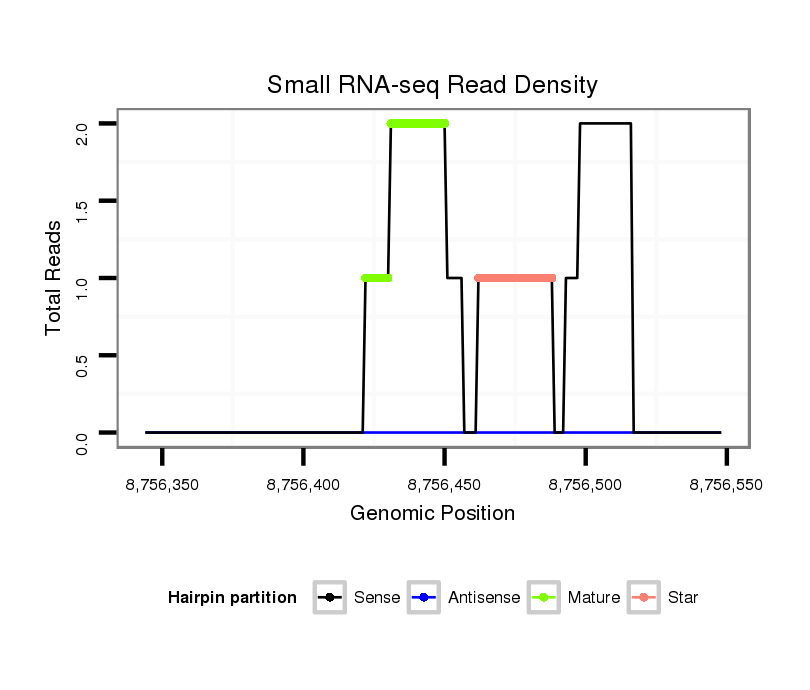 Small RNA-seq Read Density

Total Reads

2.0
1.5
1.0
0.5
0.0

8,756,350
8,756,400
8,756,450
8,756,500
8,756,550

Genomic Position

Hairpin partition
Sense
Antisense
Mature
Star